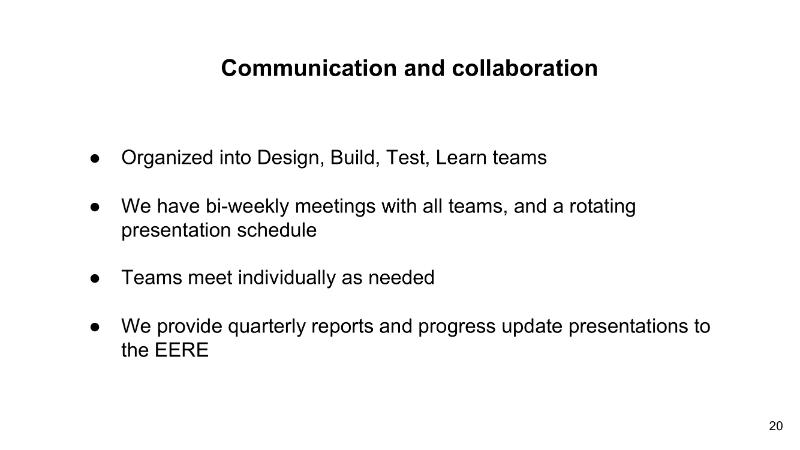 Communication and collaboration

● Organized into Design, Build, Test, Learn teams

● We have bi-weekly meetings with all teams, and a rotating presentation schedule

● Teams meet individually as needed

● We provide quarterly reports and progress update presentations to the EERE

20